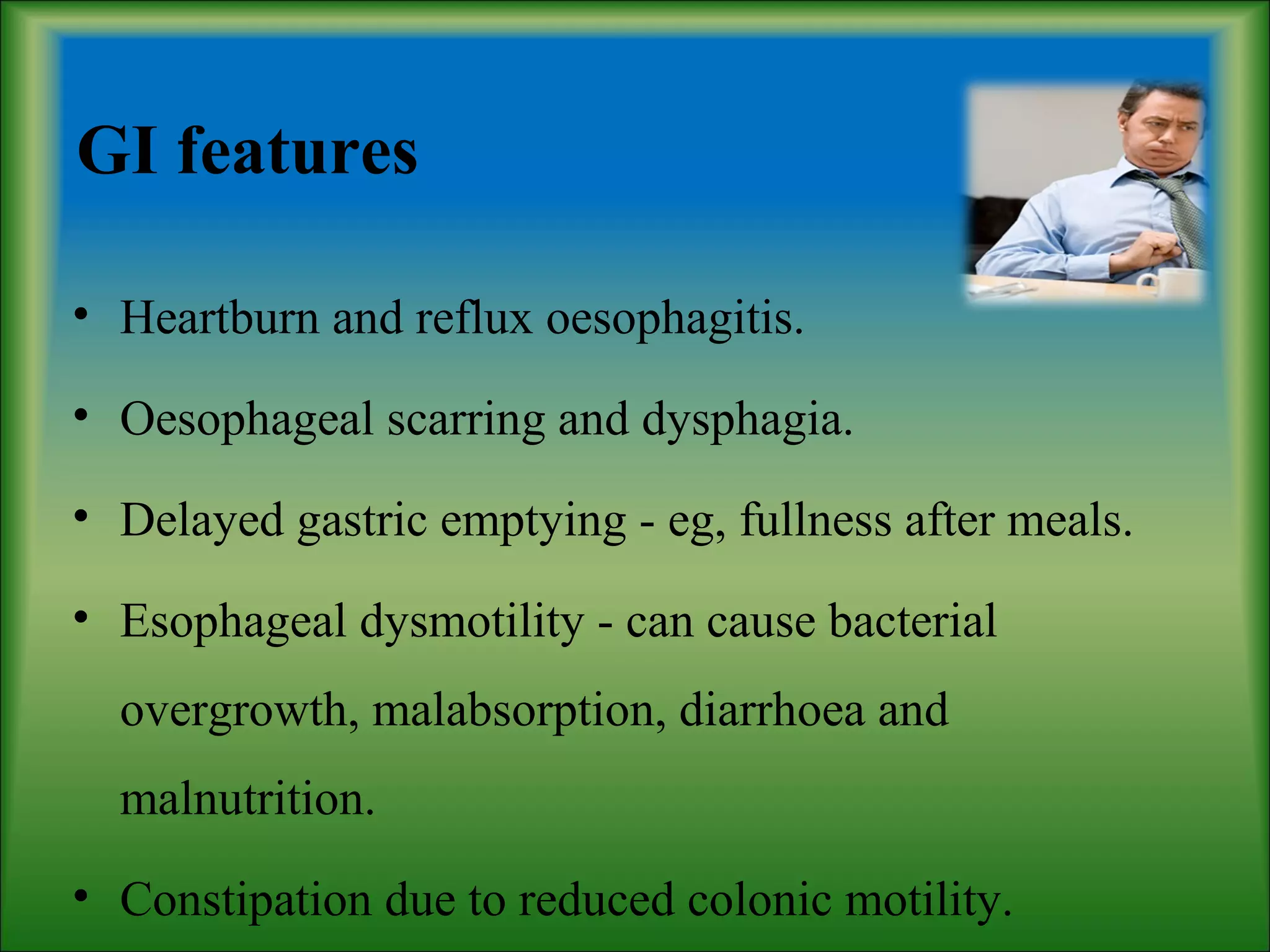 GI features

• Heartburn and reflux oesophagitis.

• Oesophageal scarring and dysphagia.

• Delayed gastric emptying - eg, fullness after meals.

• Esophageal dysmotility - can cause bacterial overgrowth, malabsorption, diarrhoea and malnutrition.

• Constipation due to reduced colonic motility.